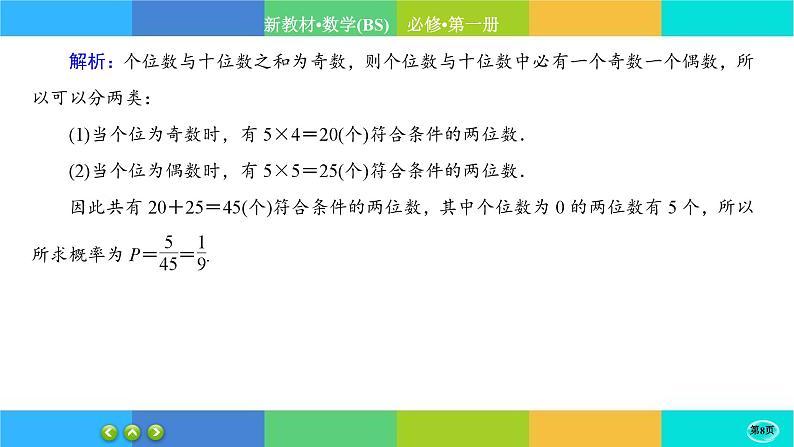 新教材•数学(BS)　必修•第一册

解析：个位数与十位数之和为奇数，则个位数与十位数中必有一个奇数一个偶数，所以可以分两类：

(1)当个位为奇数时，有 $5\times4=20$(个)符合条件的两位数．

(2)当个位为偶数时，有 $5\times5=25$(个)符合条件的两位数．

因此共有 $20+25=45$(个)符合条件的两位数，其中个位数为 0 的两位数有 5 个，所以所求概率为 $P=\frac{5}{45}=\frac{1}{9}$.

第8页